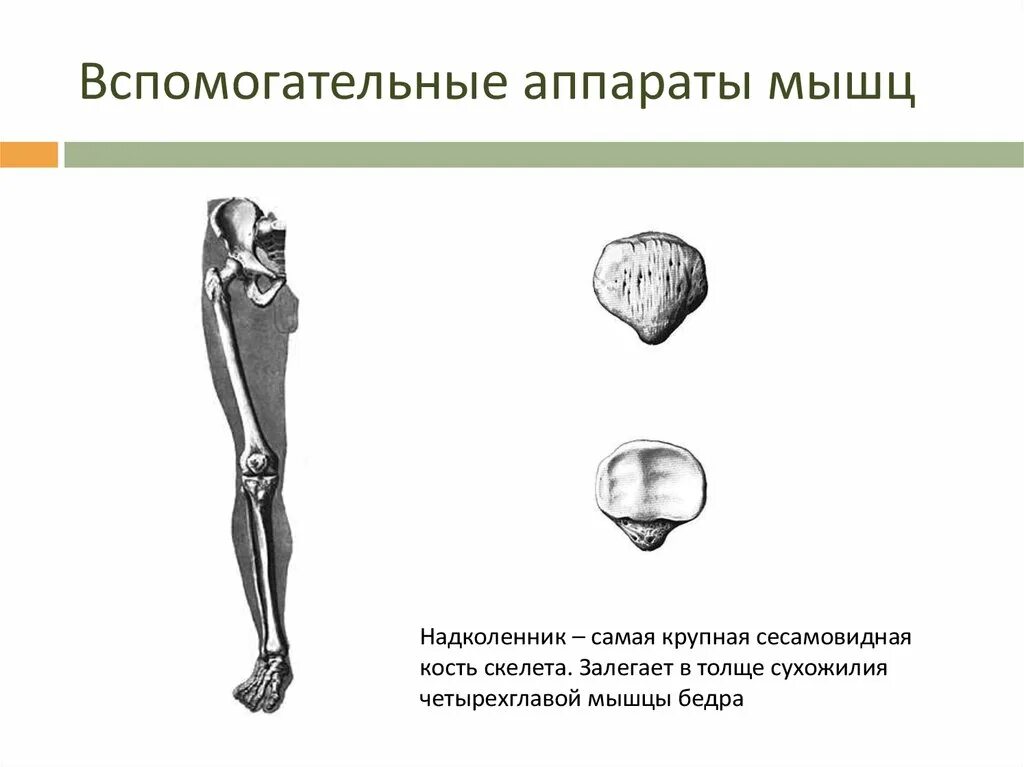 Вспомогательные аппараты мышц

Надколенник – самая крупная сесамовидная кость скелета. Залегает в толще сухожилия четырехглавой мышцы бедра